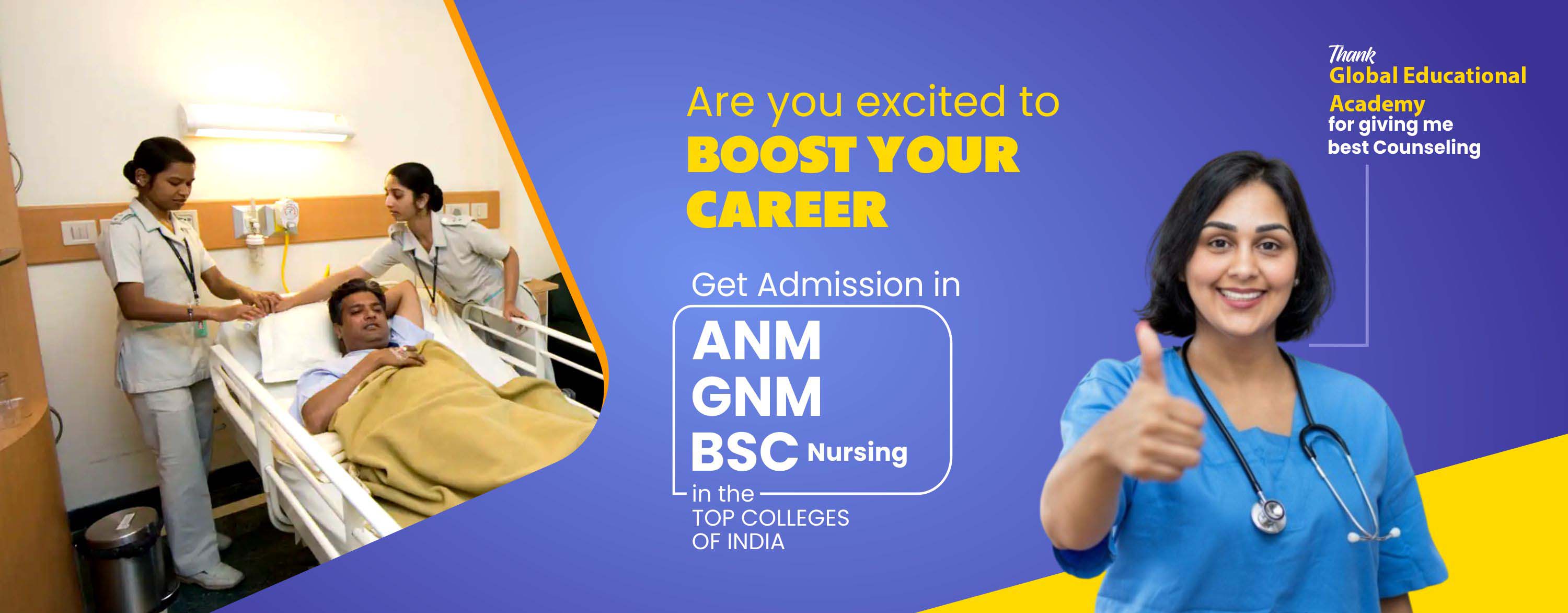 Are you excited to
BOOST YOUR CAREER

Get Admission in
ANM
GNM
BSC Nursing
in the
TOP COLLEGES
OF INDIA

Thank
Global Educational Academy
for giving me
best Counseling